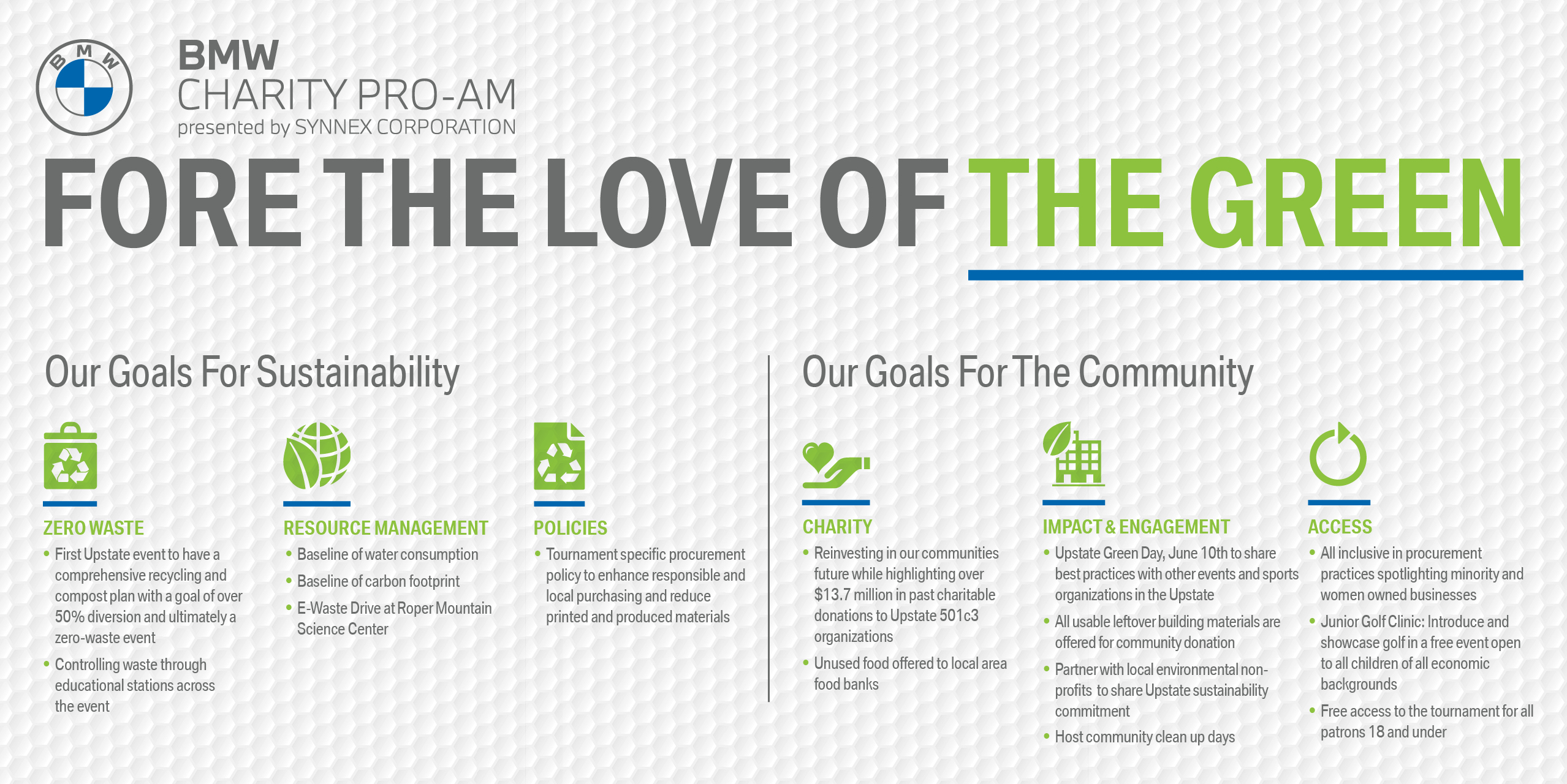 BMW

BMW
CHARITY PRO-AM
presented by SYNNEX CORPORATION

FORE THE LOVE OF THE GREEN

Our Goals For Sustainability

ZERO WASTE
• First Upstate event to have a comprehensive recycling and compost plan with a goal of over 50% diversion and ultimately a zero-waste event
• Controlling waste through educational stations across the event

RESOURCE MANAGEMENT
• Baseline of water consumption
• Baseline of carbon footprint
• E-Waste Drive at Roper Mountain Science Center

POLICIES
• Tournament specific procurement policy to enhance responsible and local purchasing and reduce printed and produced materials

Our Goals For The Community

CHARITY
• Reinvesting in our communities future while highlighting over $13.7 million in past charitable donations to Upstate 501c3 organizations
• Unused food offered to local area food banks

IMPACT & ENGAGEMENT
• Upstate Green Day, June 10th to share best practices with other events and sports organizations in the Upstate
• All usable leftover building materials are offered for community donation
• Partner with local environmental non-profits to share Upstate sustainability commitment
• Host community clean up days

ACCESS
• All inclusive in procurement practices spotlighting minority and women owned businesses
• Junior Golf Clinic: Introduce and showcase golf in a free event open to all children of all economic backgrounds
• Free access to the tournament for all patrons 18 and under